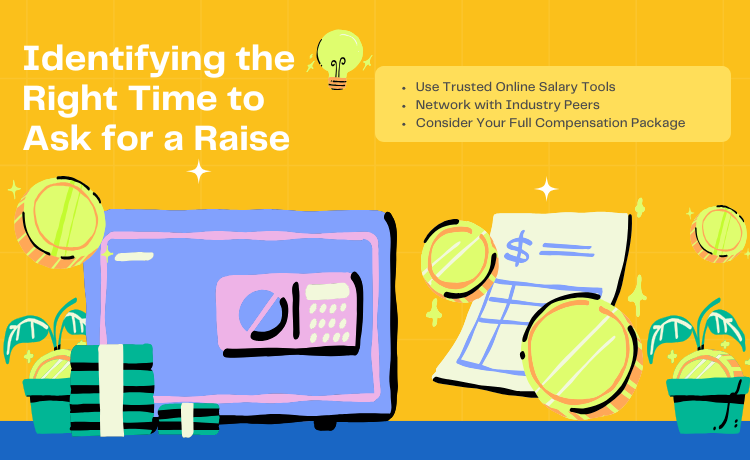 Identifying the Right Time to Ask for a Raise

- Use Trusted Online Salary Tools
- Network with Industry Peers
- Consider Your Full Compensation Package

$